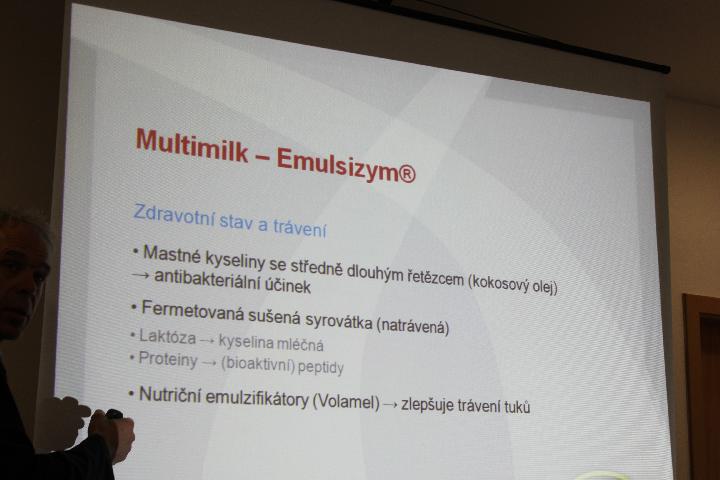 Multimilk – Emulsizym®

Zdravotní stav a trávení

• Mastné kyseliny se středně dlouhým řetězcem (kokosový olej) → antibakteriální účinek

• Fermetovaná sušená syrovátka (natrávená)

• Laktóza → kyselina mléčná

• Proteiny → (bioaktivní) peptidy

• Nutriční emulzifikátory (Volamel) → zlepšuje trávení tuků